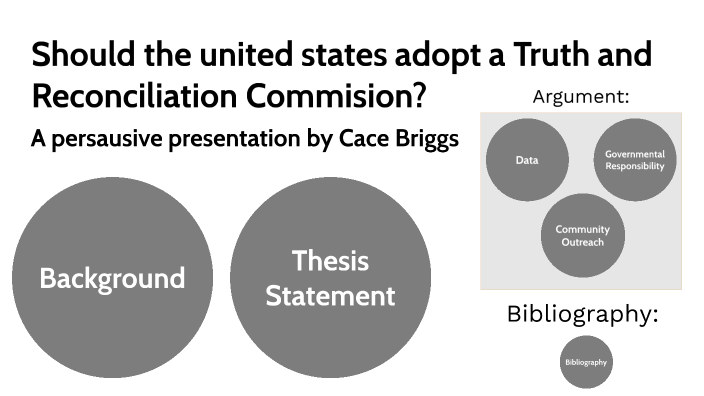 Should the united states adopt a Truth and Reconciliation Commision?

A persausive presentation by Cace Briggs

Background

Thesis Statement

Argument:

Data

Governmental Responsibility

Community Outreach

Bibliography:

Bibliography